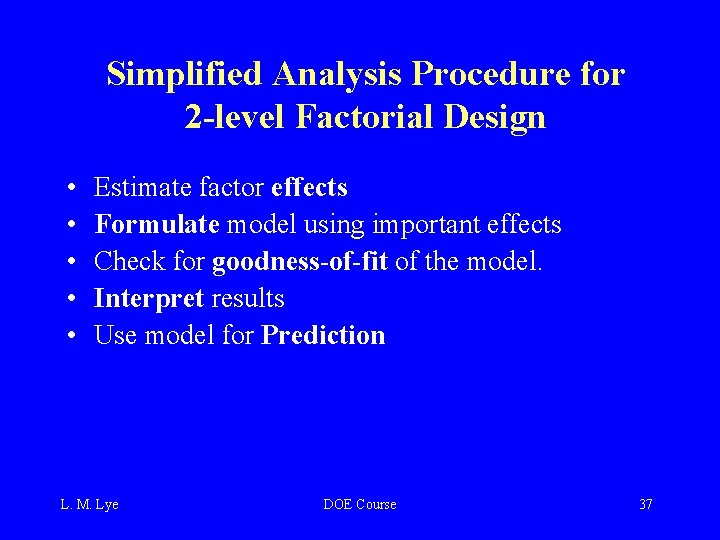 Simplified Analysis Procedure for 2-level Factorial Design

• Estimate factor effects
• Formulate model using important effects
• Check for goodness-of-fit of the model.
• Interpret results
• Use model for Prediction

L. M. Lye

DOE Course

37